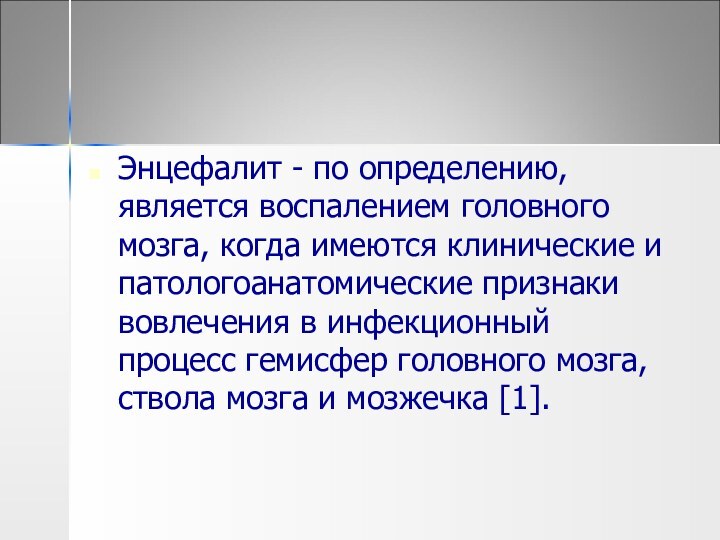 Энцефалит - по определению, является воспалением головного мозга, когда имеются клинические и патологоанатомические признаки вовлечения в инфекционный процесс гемисфер головного мозга, ствола мозга и мозжечка [1].